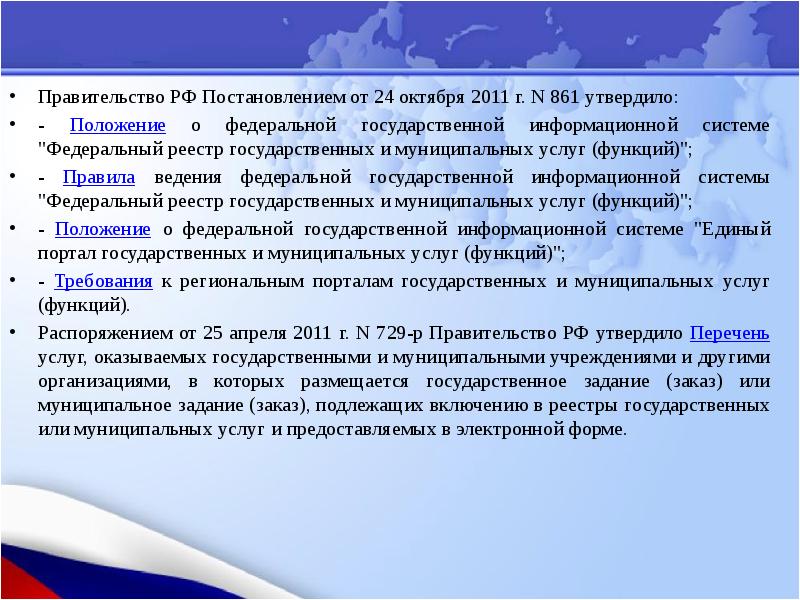 • Правительство РФ Постановлением от 24 октября 2011 г. N 861 утвердило:

• - Положение о федеральной государственной информационной системе "Федеральный реестр государственных и муниципальных услуг (функций)";

• - Правила ведения федеральной государственной информационной системы "Федеральный реестр государственных и муниципальных услуг (функций)";

• - Положение о федеральной государственной информационной системе "Единый портал государственных и муниципальных услуг (функций)";

• - Требования к региональным порталам государственных и муниципальных услуг (функций).

• Распоряжением от 25 апреля 2011 г. N 729-р Правительство РФ утвердило Перечень услуг, оказываемых государственными и муниципальными учреждениями и другими организациями, в которых размещается государственное задание (заказ) или муниципальное задание (заказ), подлежащих включению в реестры государственных или муниципальных услуг и предоставляемых в электронной форме.